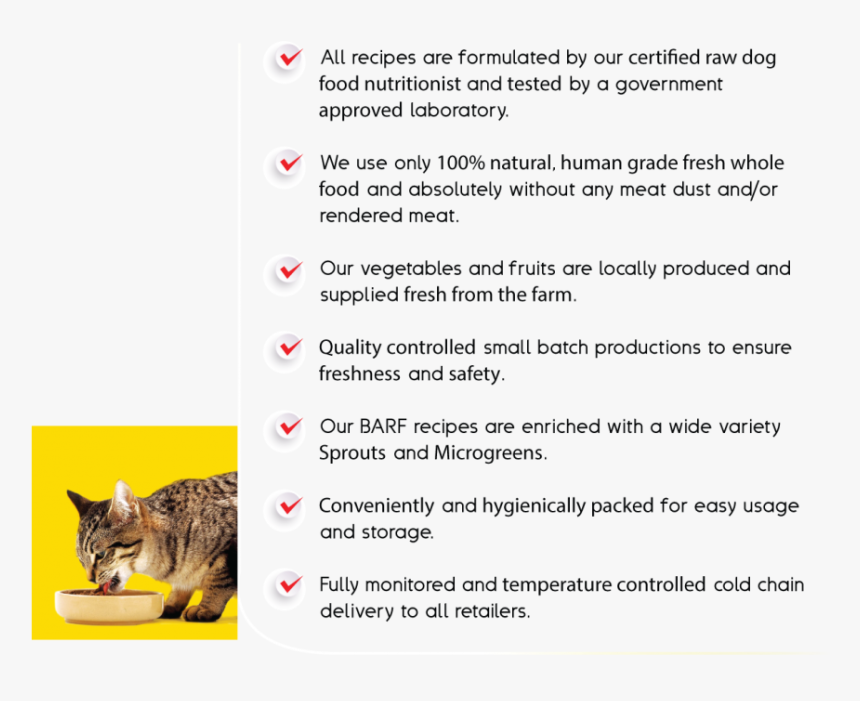 All recipes are formulated by our certified raw dog food nutritionist and tested by a government approved laboratory.

We use only 100% natural, human grade fresh whole food and absolutely without any meat dust and/or rendered meat.

Our vegetables and fruits are locally produced and supplied fresh from the farm.

Quality controlled small batch productions to ensure freshness and safety.

Our BARF recipes are enriched with a wide variety Sprouts and Microgreens.

Conveniently and hygienically packed for easy usage and storage.

Fully monitored and temperature controlled cold chain delivery to all retailers.